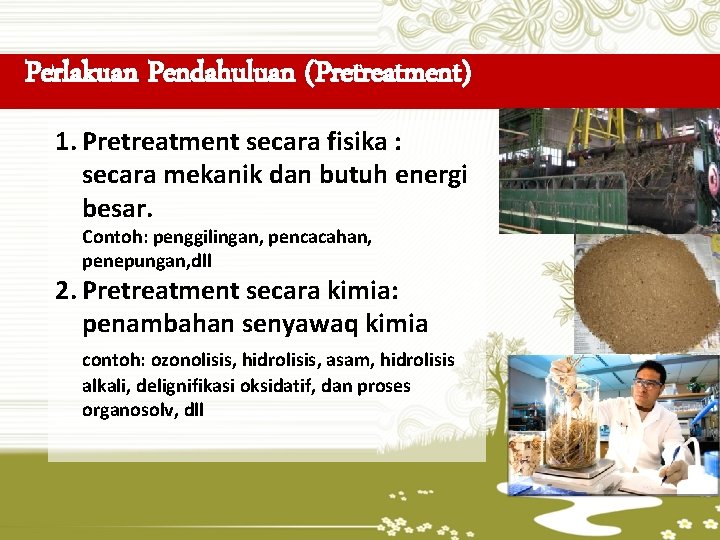 Perlakuan Pendahuluan (Pretreatment)

1. Pretreatment secara fisika : secara mekanik dan butuh energi besar.
Contoh: penggilingan, pencacahan, penepungan,dll

2. Pretreatment secara kimia: penambahan senyawaq kimia
contoh: ozonolisis, hidrolisis, asam, hidrolisis alkali, delignifikasi oksidatif, dan proses organosolv, dll